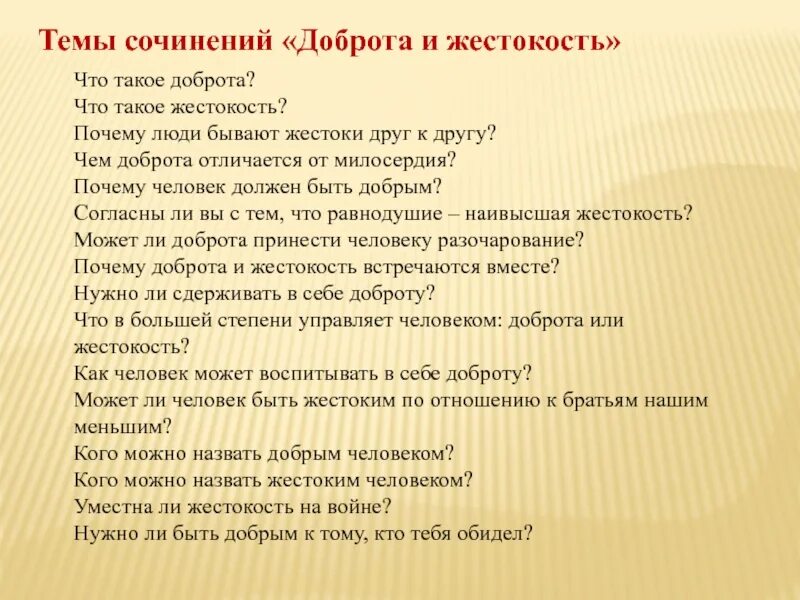 Темы сочинений «Доброта и жестокость»

Что такое доброта?
Что такое жестокость?
Почему люди бывают жестоки друг к другу?
Чем доброта отличается от милосердия?
Почему человек должен быть добрым?
Согласны ли вы с тем, что равнодушие – наивысшая жестокость?
Может ли доброта принести человеку разочарование?
Почему доброта и жестокость встречаются вместе?
Нужно ли сдерживать в себе доброту?
Что в большей степени управляет человеком: доброта или жестокость?
Как человек может воспитывать в себе доброту?
Может ли человек быть жестоким по отношению к братьям нашим меньшим?
Кого можно назвать добрым человеком?
Кого можно назвать жестоким человеком?
Уместна ли жестокость на войне?
Нужно ли быть добрым к тому, кто тебя обидел?